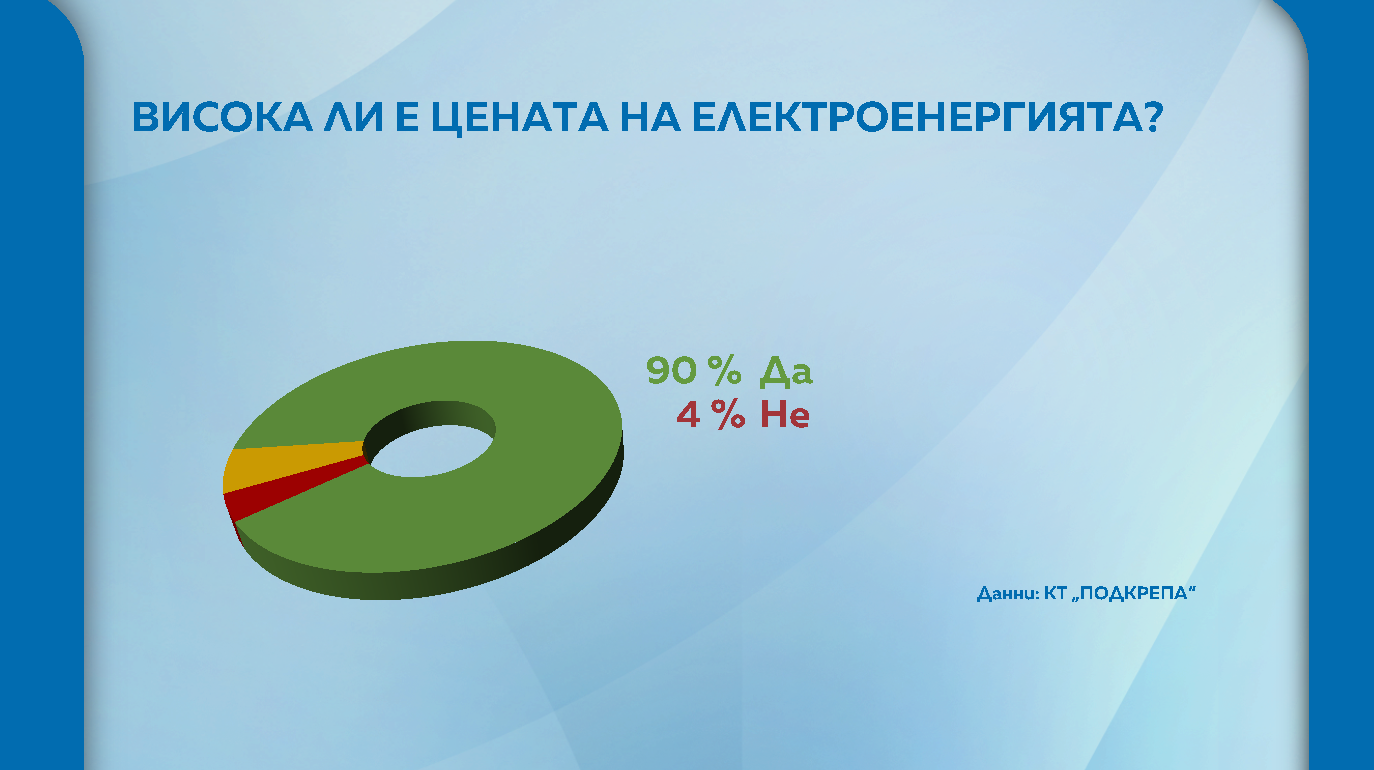 ВИСОКА ЛИ Е ЦЕНАТА НА ЕЛЕКТРОЕНЕРГИЯТА?

90 % Да
4 % Не

Данни: КТ „ПОДКРЕПА“